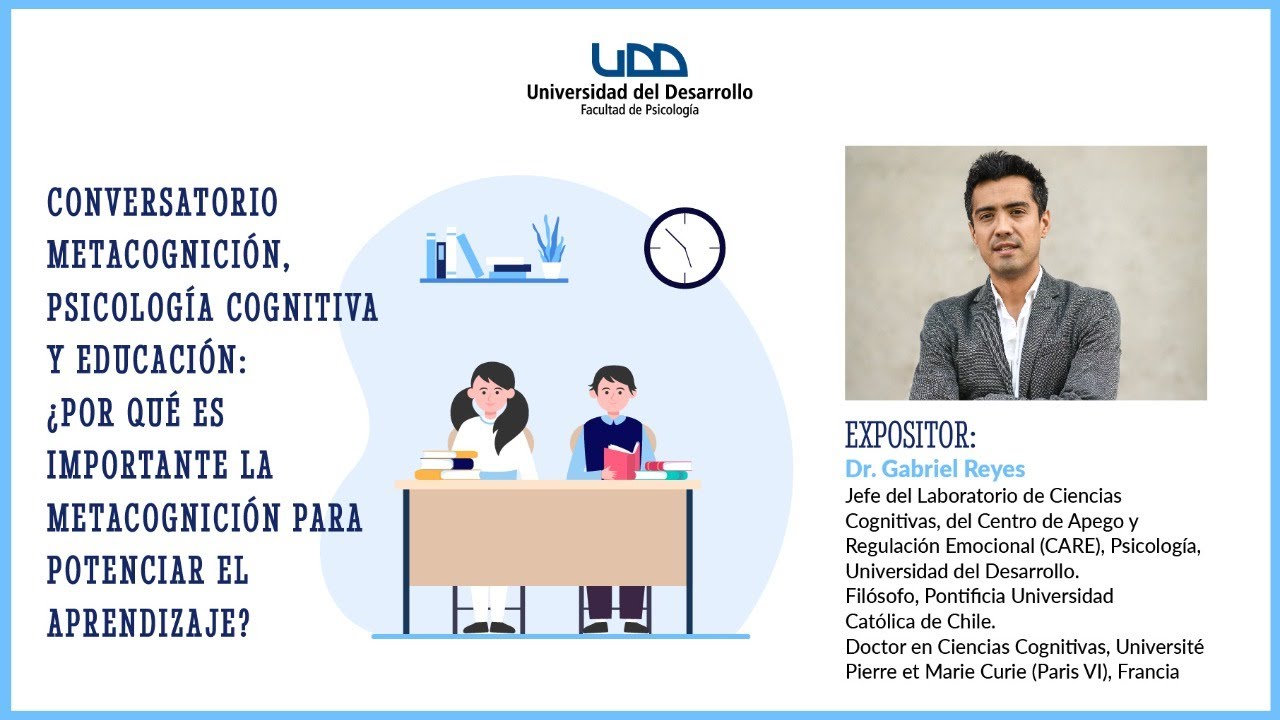 UDD
Universidad del Desarrollo
Facultad de Psicología

CONVERSATORIO METACOGNICIÓN, PSICOLOGÍA COGNITIVA Y EDUCACIÓN: ¿POR QUÉ ES IMPORTANTE LA METACOGNICIÓN PARA POTENCIAR EL APRENDIZAJE?

EXPOSITOR:
Dr. Gabriel Reyes
Jefe del Laboratorio de Ciencias Cognitivas, del Centro de Apego y Regulación Emocional (CARE), Psicología, Universidad del Desarrollo.
Filósofo, Pontificia Universidad Católica de Chile.
Doctor en Ciencias Cognitivas, Université Pierre et Marie Curie (Paris VI), Francia